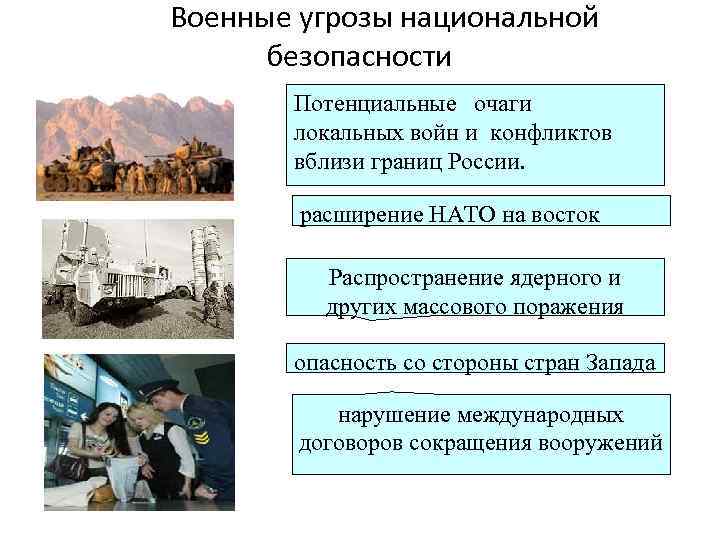 Военные угрозы национальной безопасности

Потенциальные очаги локальных войн и конфликтов вблизи границ России.

расширение НАТО на восток

Распространение ядерного и других массового поражения

опасность со стороны стран Запада

нарушение международных договоров сокращения вооружений